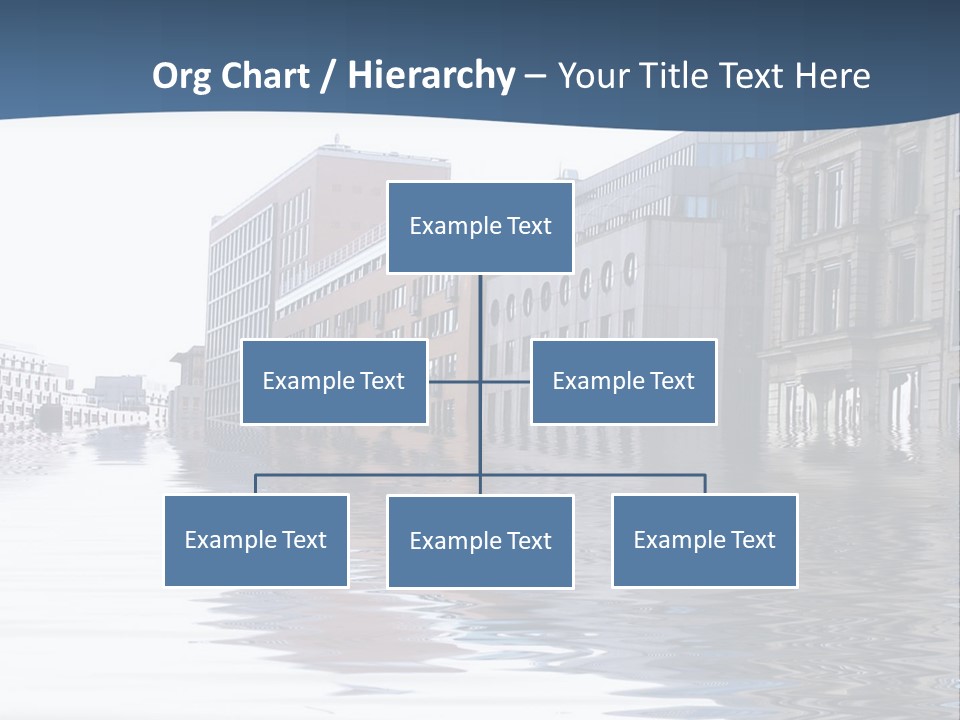 Org Chart / Hierarchy – Your Title Text Here

Example Text

Example Text

Example Text

Example Text

Example Text

Example Text